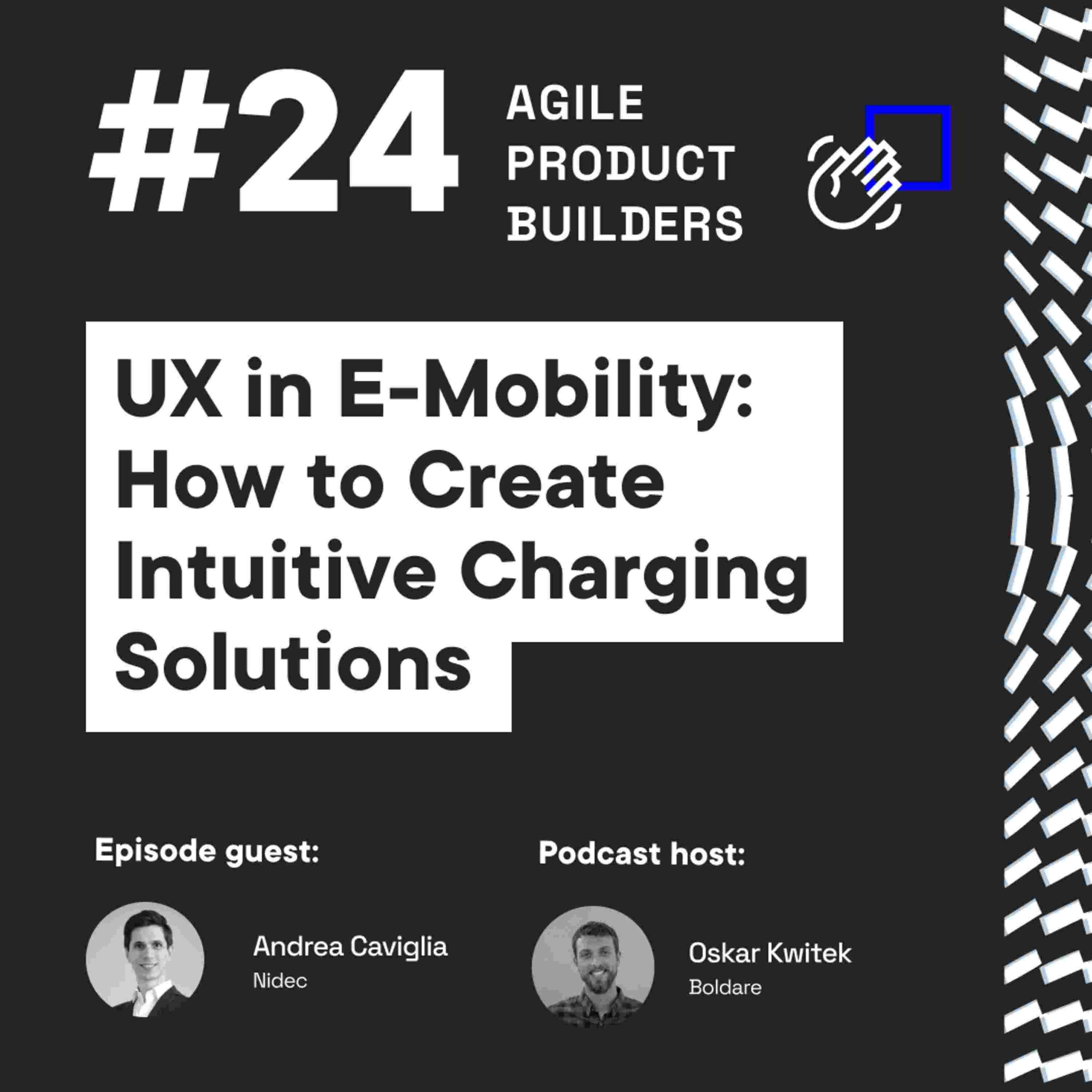 #24 AGILE PRODUCT BUILDERS

UX in E-Mobility: How to Create Intuitive Charging Solutions

Episode guest:

Andrea Caviglia
Nidec

Podcast host:

Oskar Kwitek
Boldare